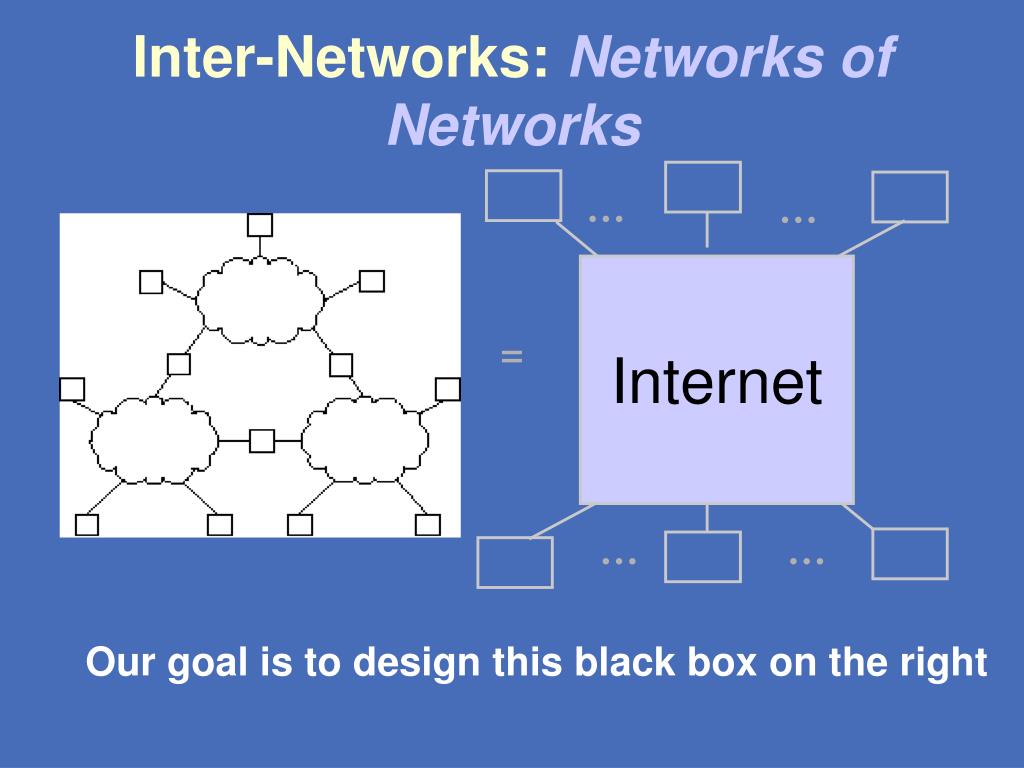 Inter-Networks: Networks of Networks

…
…

=

Internet

…
…

Our goal is to design this black box on the right